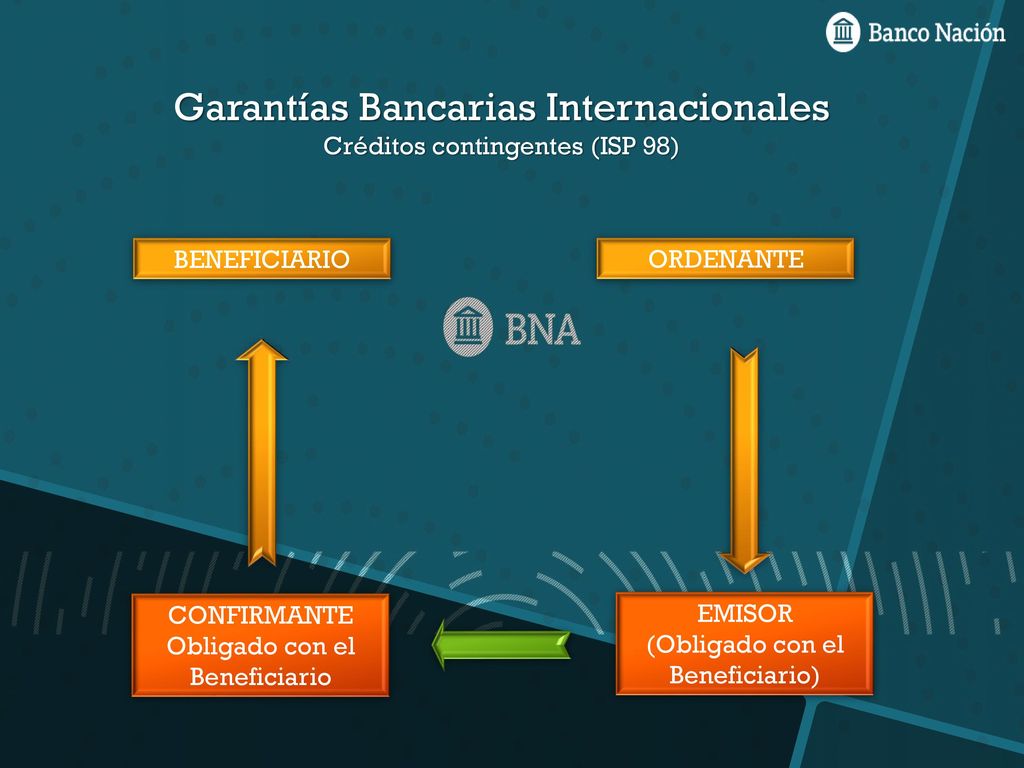 Banco Nación

Garantías Bancarias Internacionales
Créditos contingentes (ISP 98)

BENEFICIARIO

ORDENANTE

BNA

CONFIRMANTE
Obligado con el Beneficiario

EMISOR
(Obligado con el Beneficiario)